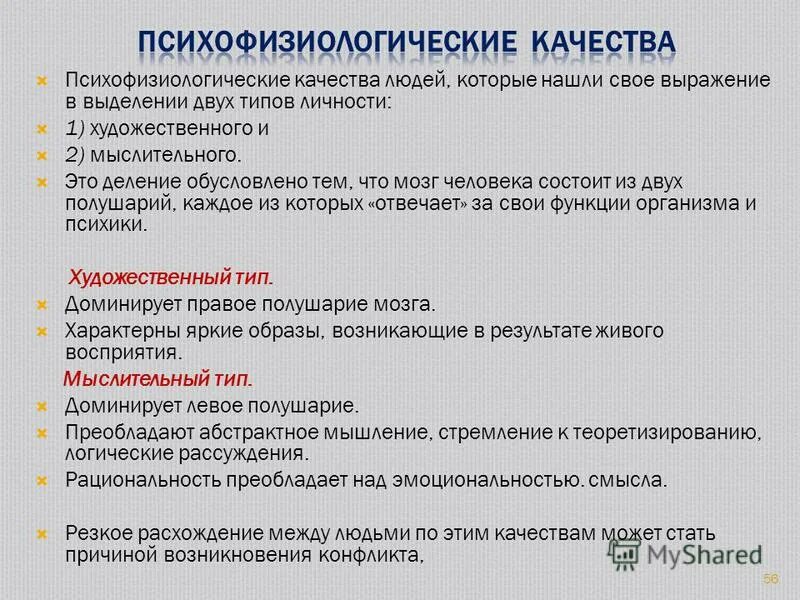 ПСИХОФИЗИОЛОГИЧЕСКИЕ КАЧЕСТВА

Психофизиологические качества людей, которые нашли свое выражение в выделении двух типов личности:

1) художественного и

2) мыслительного.

Это деление обусловлено тем, что мозг человека состоит из двух полушарий, каждое из которых «отвечает» за свои функции организма и психики.

Художественный тип.

Доминирует правое полушарие мозга.

Характерны яркие образы, возникающие в результате живого восприятия.

Мыслительный тип.

Доминирует левое полушарие.

Преобладают абстрактное мышление, стремление к теоретизированию, логические рассуждения.

Рациональность преобладает над эмоциональностью. смысла.

Резкое расхождение между людьми по этим качествам может стать причиной возникновения конфликта,

MyShared

56